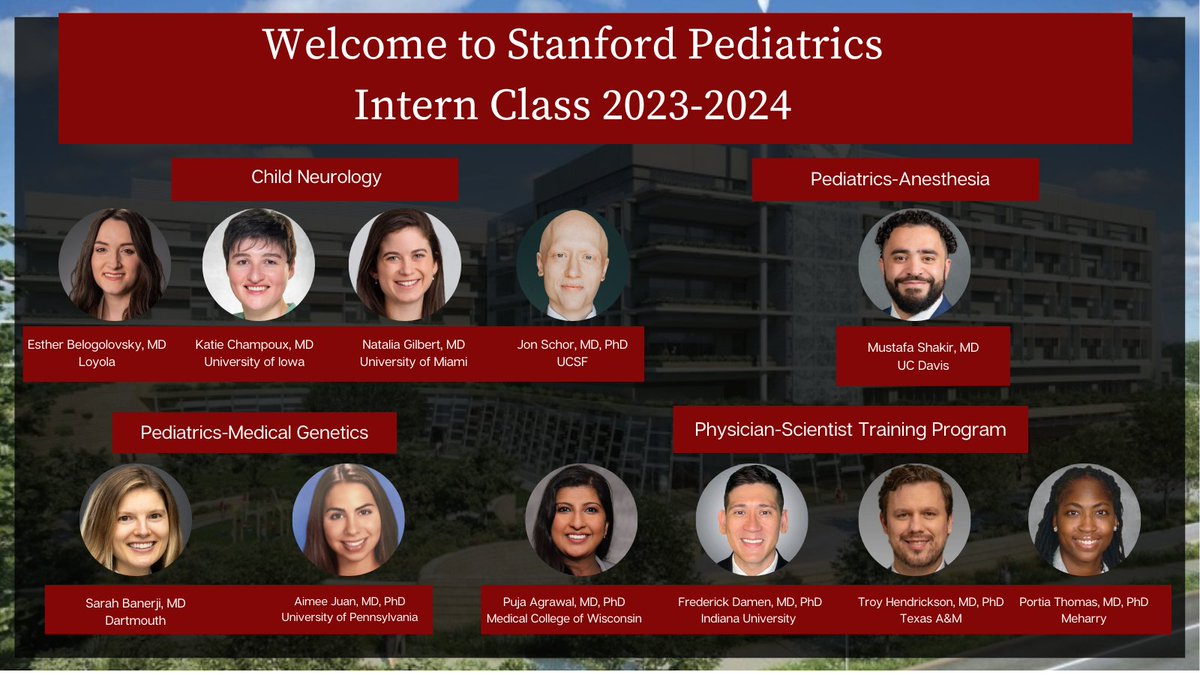 Welcome to Stanford Pediatrics
Intern Class 2023-2024

Child Neurology

Esther Belogolovsky, MD
Loyola

Katie Champoux, MD
University of Iowa

Natalia Gilbert, MD
University of Miami

Jon Schor, MD, PhD
UCSF

Pediatrics-Anesthesia

Mustafa Shakir, MD
UC Davis

Pediatrics-Medical Genetics

Sarah Banerji, MD
Dartmouth

Aimee Juan, MD, PhD
University of Pennsylvania

Physician-Scientist Training Program

Puja Agrawal, MD, PhD
Medical College of Wisconsin

Frederick Damen, MD, PhD
Indiana University

Troy Hendrickson, MD, PhD
Texas A&M

Portia Thomas, MD, PhD
Meharry